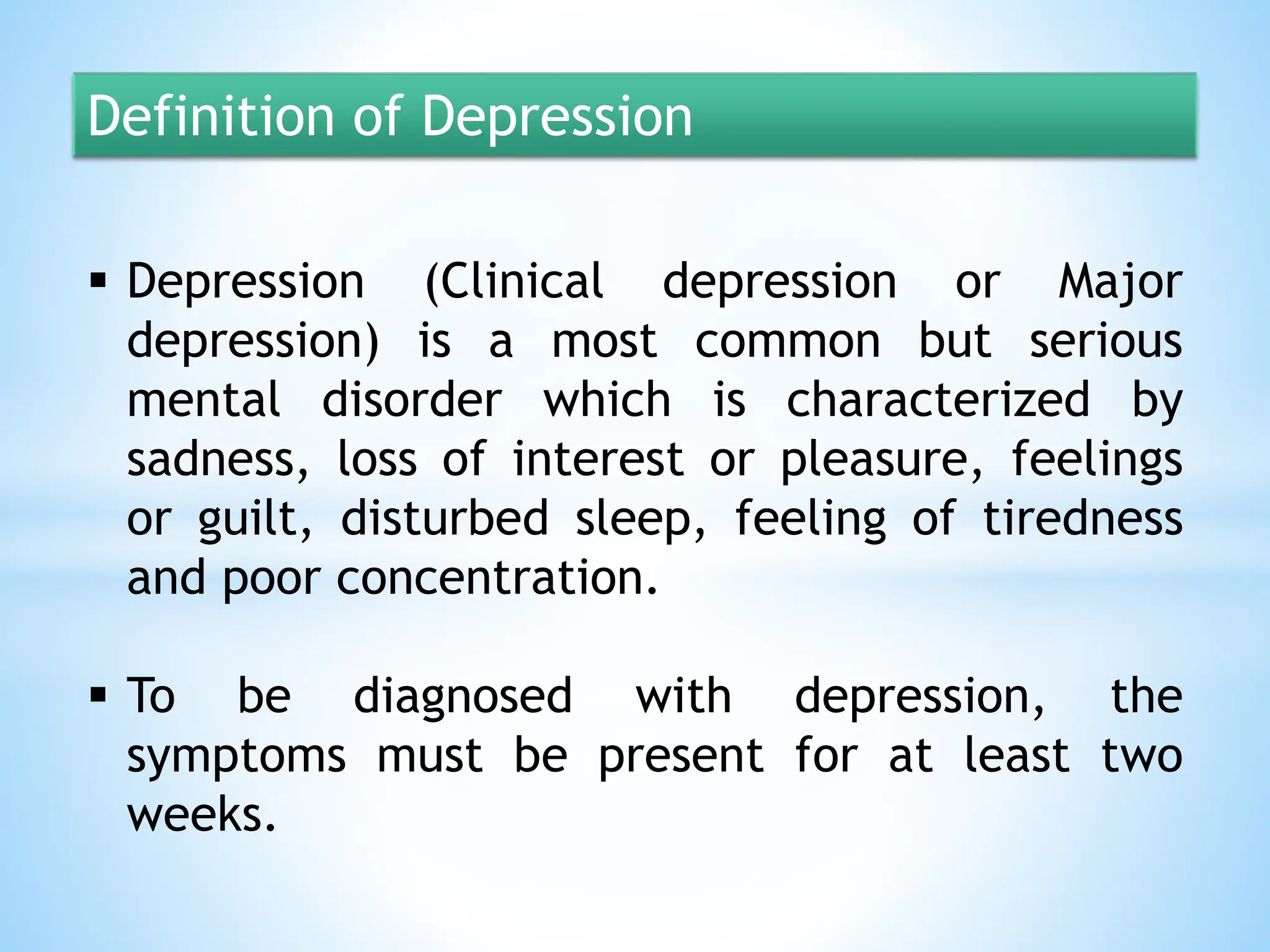 Definition of Depression

▪ Depression (Clinical depression or Major depression) is a most common but serious mental disorder which is characterized by sadness, loss of interest or pleasure, feelings or guilt, disturbed sleep, feeling of tiredness and poor concentration.

▪ To be diagnosed with depression, the symptoms must be present for at least two weeks.